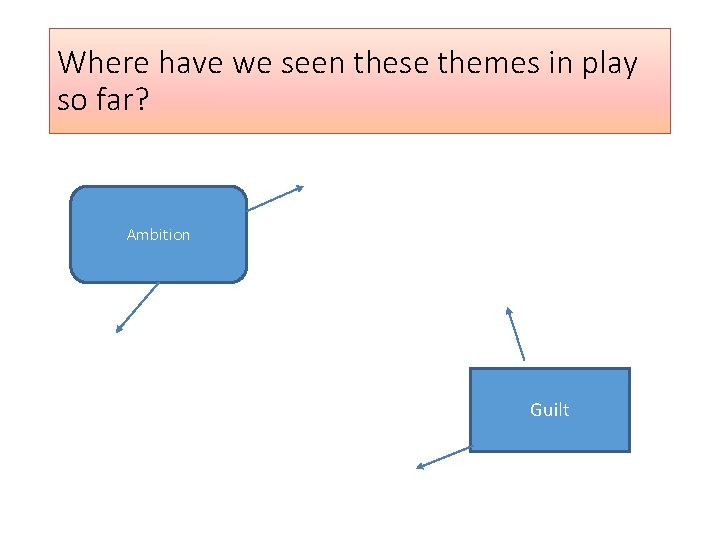 Where have we seen these themes in play so far?

Ambition

Guilt